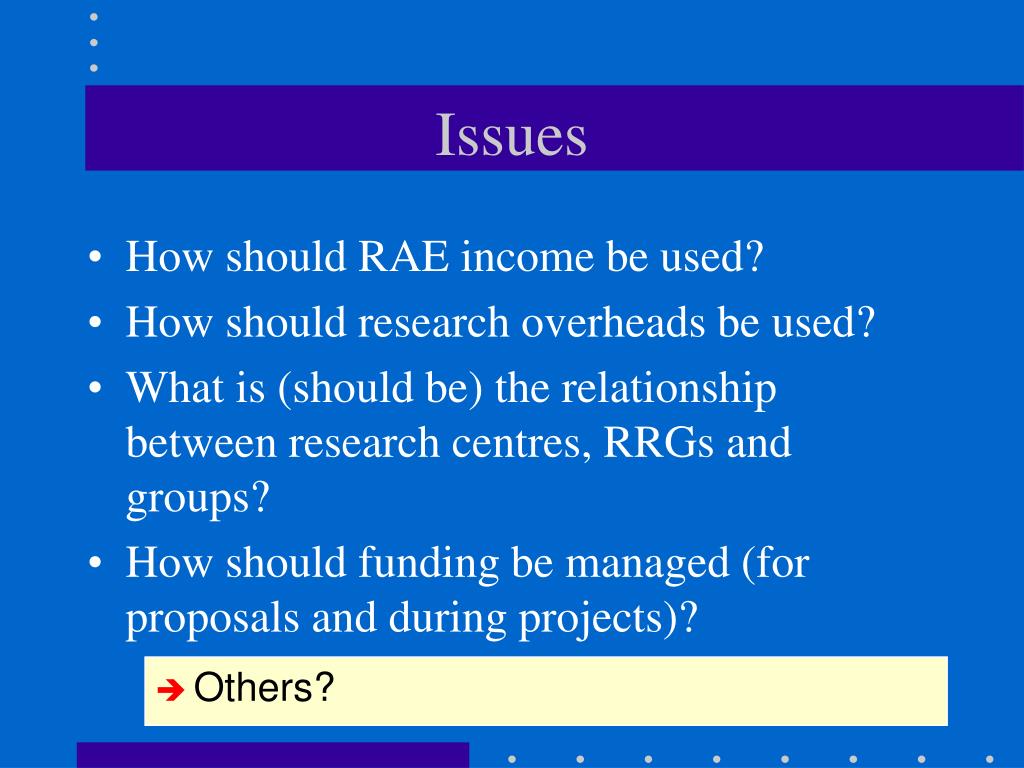 Issues

• How should RAE income be used?
• How should research overheads be used?
• What is (should be) the relationship between research centres, RRGs and groups?
• How should funding be managed (for proposals and during projects)?

➔ Others?